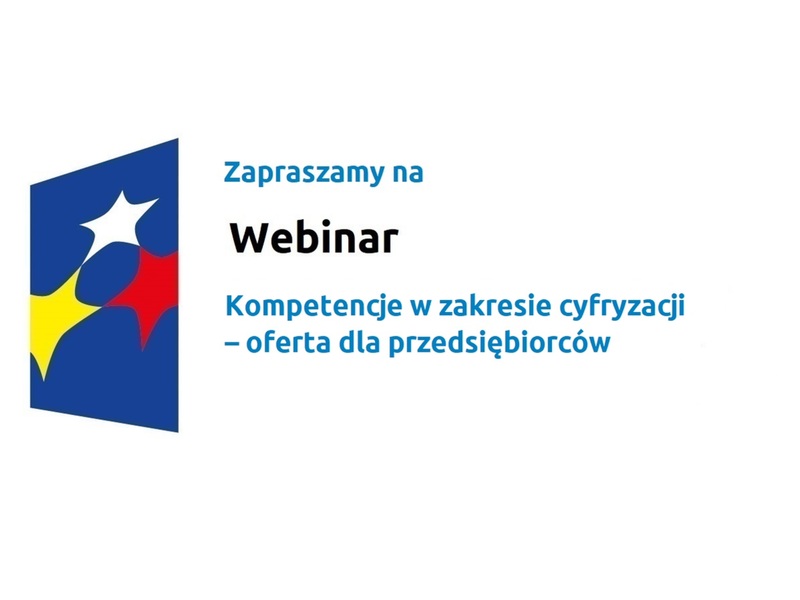 Zapraszamy na

Webinar

Kompetencje w zakresie cyfryzacji – oferta dla przedsiębiorców